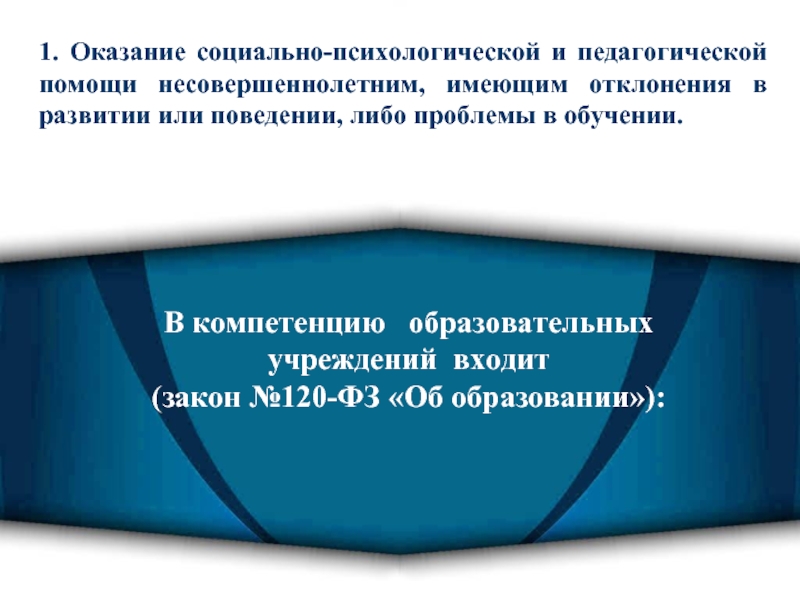 1. Оказание социально-психологической и педагогической помощи несовершеннолетним, имеющим отклонения в развитии или поведении, либо проблемы в обучении.

В компетенцию образовательных учреждений входит (закон №120-ФЗ «Об образовании»):